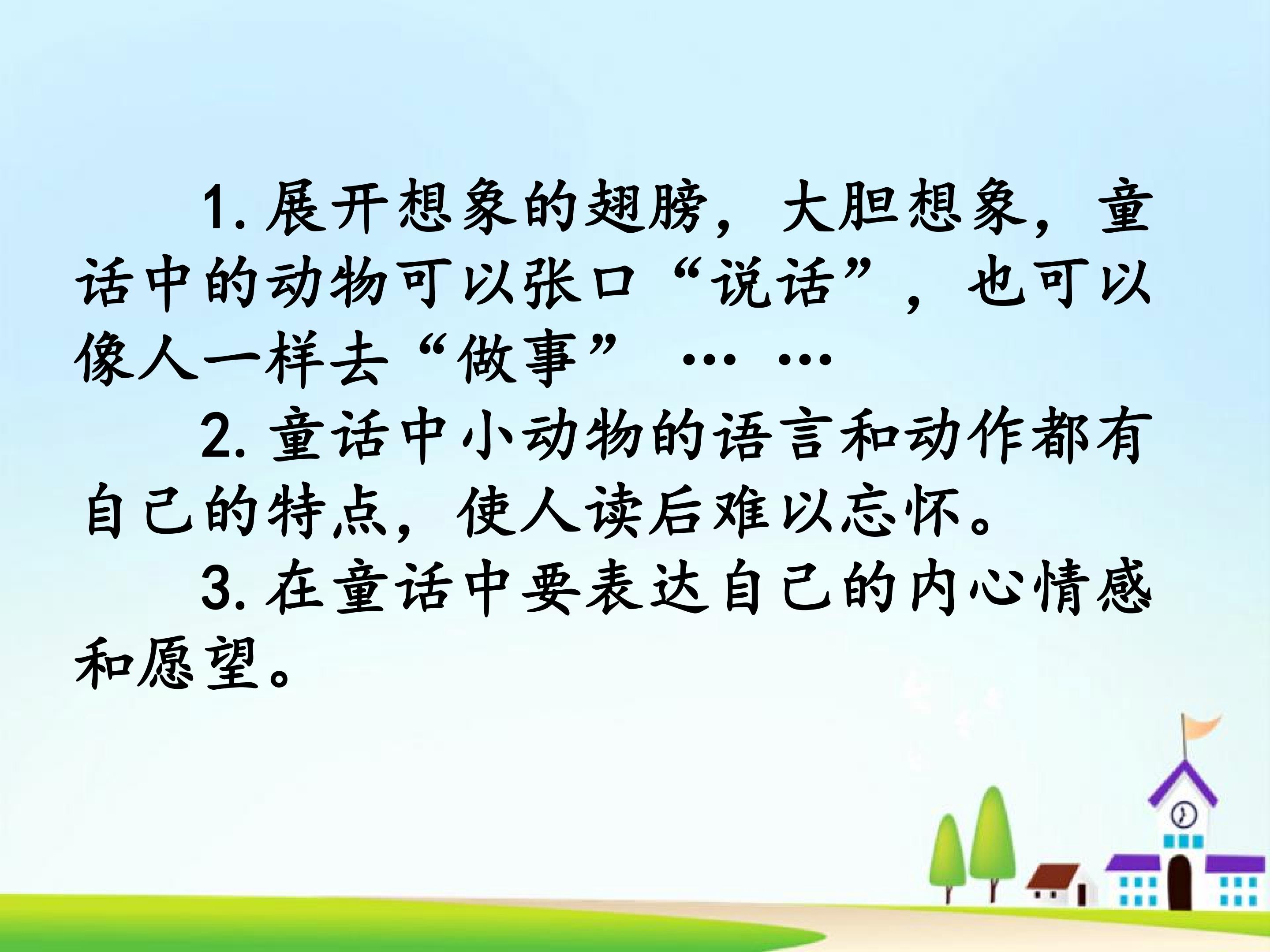 1.展开想象的翅膀，大胆想象，童话中的动物可以张口“说话”，也可以像人一样去“做事”……

2.童话中小动物的语言和动作都有自己的特点，使人读后难以忘怀。

3.在童话中要表达自己的内心情感和愿望。